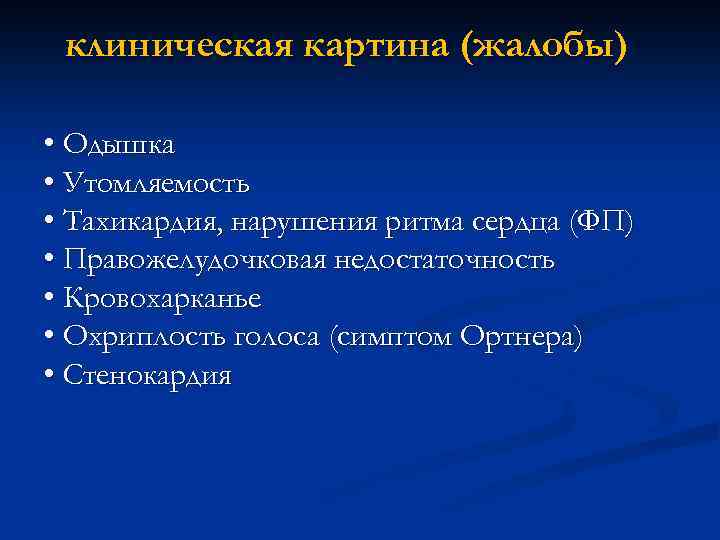 клиническая картина (жалобы)

• Одышка
• Утомляемость
• Тахикардия, нарушения ритма сердца (ФП)
• Правожелудочковая недостаточность
• Кровохарканье
• Охриплость голоса (симптом Ортнера)
• Стенокардия